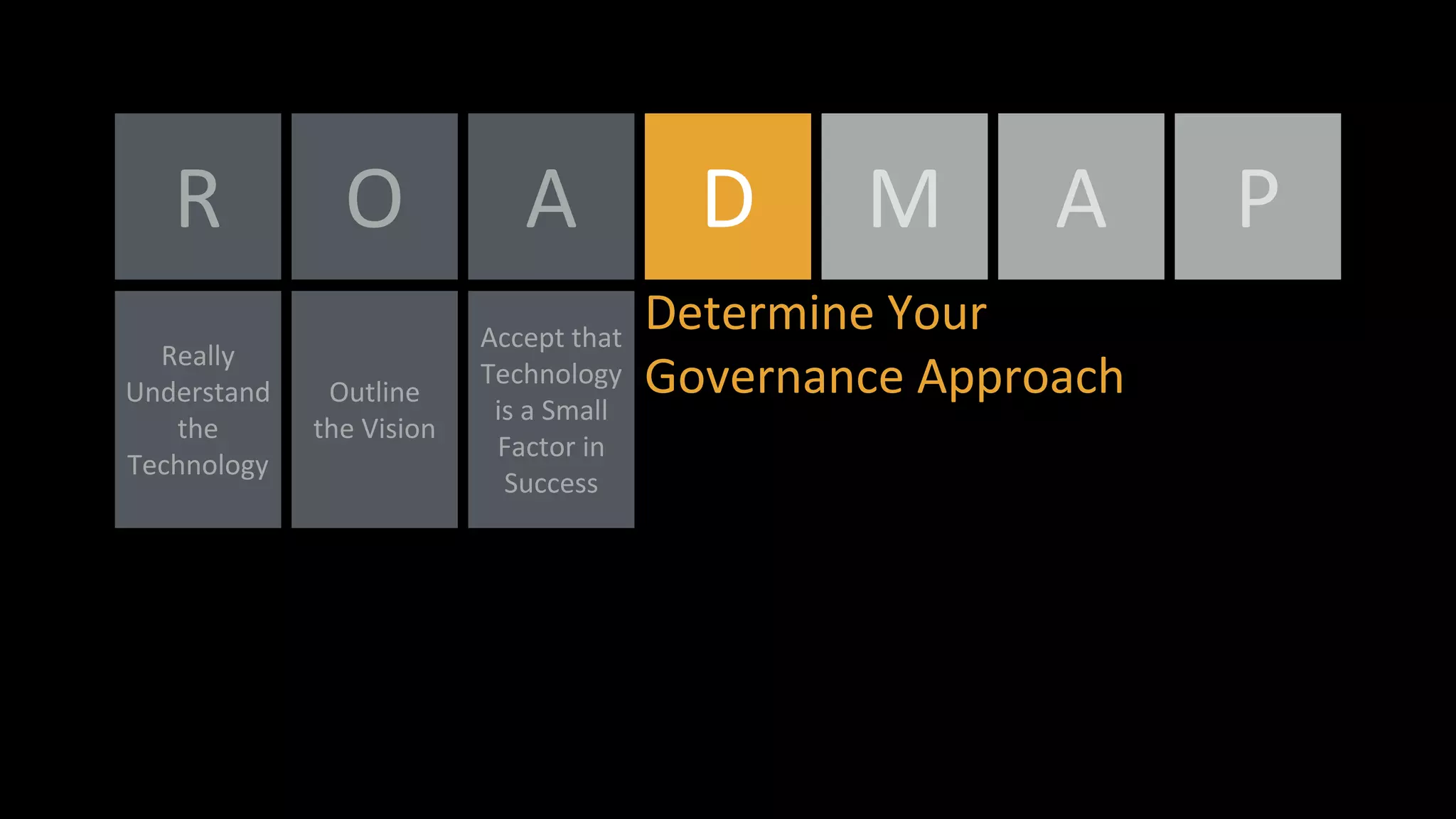 R O A D M A P

Really Understand the Technology

Outline the Vision

Accept that Technology is a Small Factor in Success

Determine Your Governance Approach